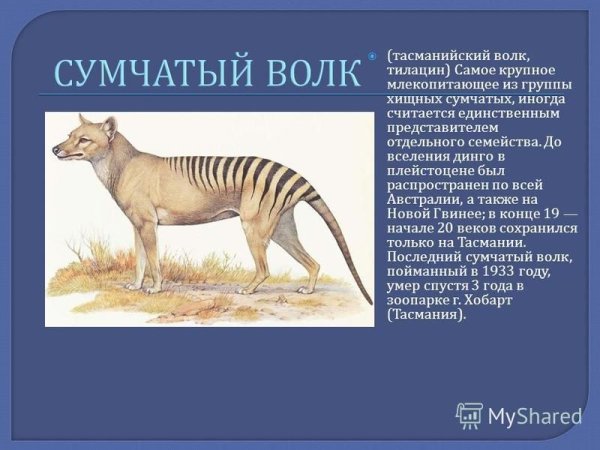 СУМЧАТЫЙ ВОЛК

(тасманийский волк, тилацин) Самое крупное млекопитающее из группы хищных сумчатых, иногда считается единственным представителем отдельного семейства. До вселения динго в плейстоцене был распространен по всей Австралии, а также на Новой Гвинее; в конце 19 — начале 20 веков сохранился только на Тасмании. Последний сумчатый волк, пойманный в 1933 году, умер спустя 3 года в зоопарке г. Хобарт (Тасмания).

MyShared